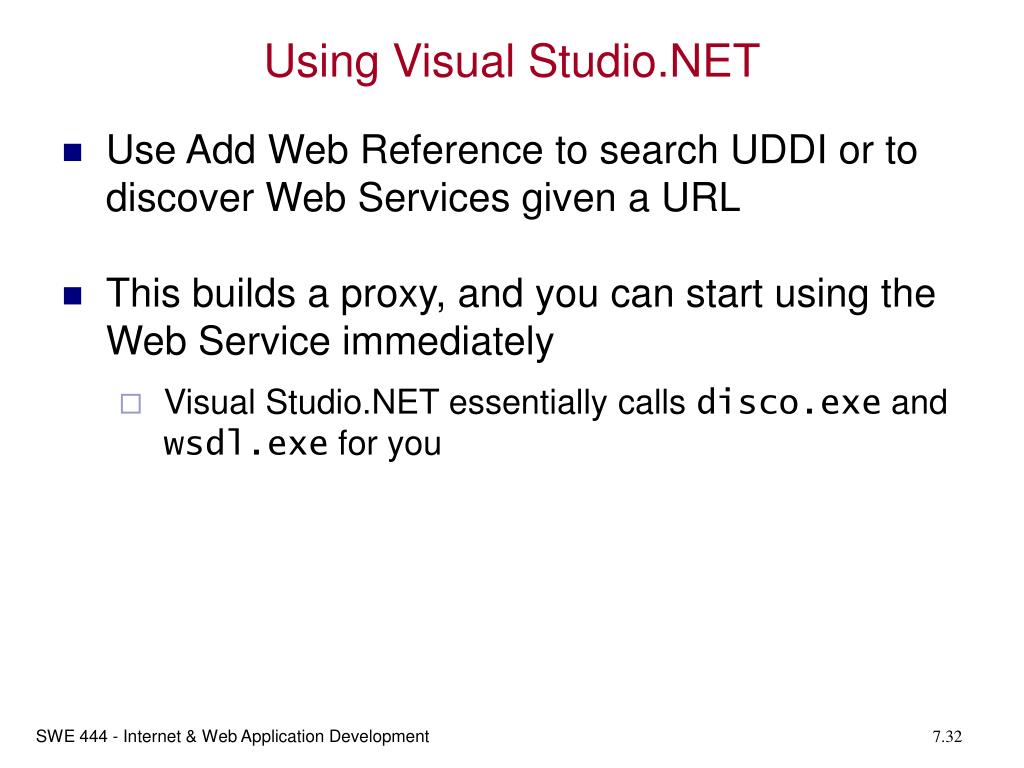 Using Visual Studio.NET

Use Add Web Reference to search UDDI or to discover Web Services given a URL

This builds a proxy, and you can start using the Web Service immediately

Visual Studio.NET essentially calls disco.exe and wsdl.exe for you

SWE 444 - Internet & Web Application Development

7.32